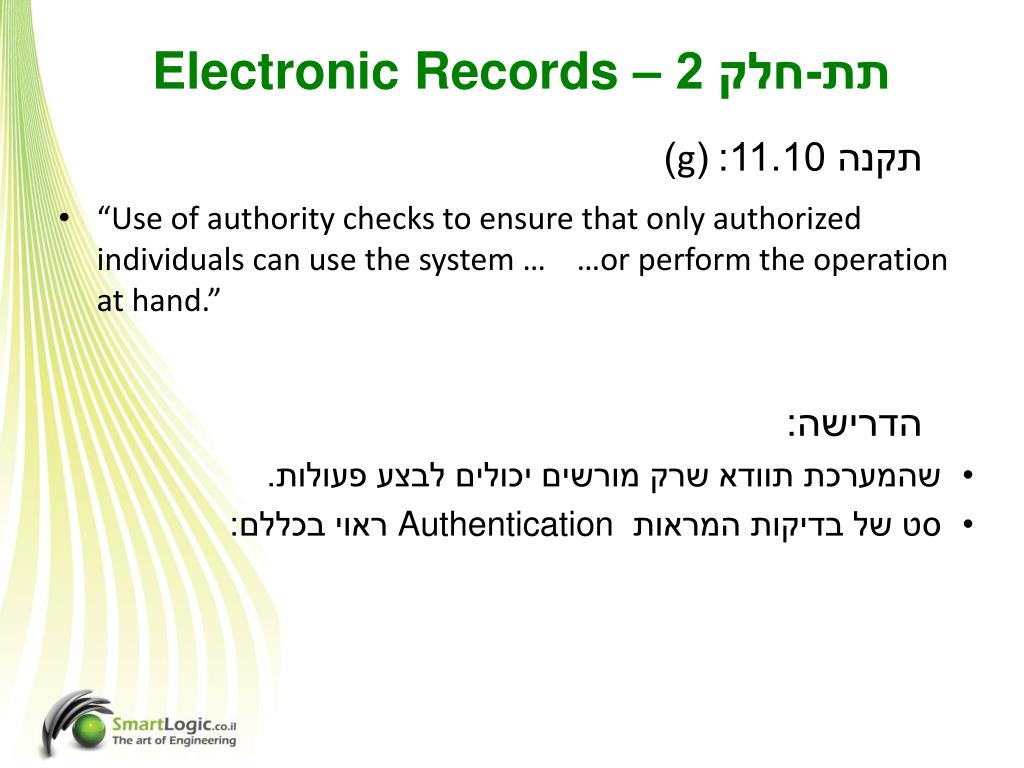 Electronic Records – 2 תת-חלק

תקנה 11.10: (g)

• "Use of authority checks to ensure that only authorized individuals can use the system … …or perform the operation at hand."

הדרישה:

• שהמערכת תוודא שרק מורשים יכולים לבצע פעולות.

• סט של בדיקות המראות Authentication ראוי בכללם:

SmartLogic.co.il
The art of Engineering